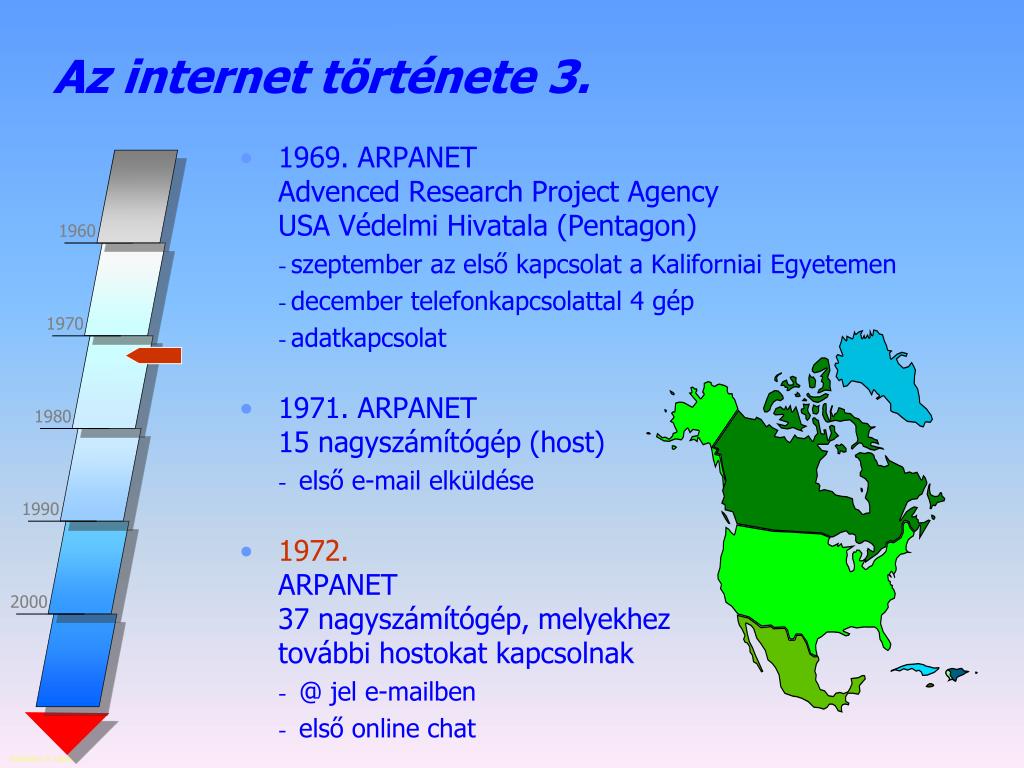 Az internet története 3.

1960
1970
1980
1990
2000

• 1969. ARPANET
Advenced Research Project Agency
USA Védelmi Hivatala (Pentagon)
- szeptember az első kapcsolat a Kaliforniai Egyetemen
- december telefonkapcsolattal 4 gép
- adatkapcsolat

• 1971. ARPANET
15 nagyszámítógép (host)
- első e-mail elküldése

• 1972.
ARPANET
37 nagyszámítógép, melyekhez további hostokat kapcsolnak
- @ jel e-mailben
- első online chat